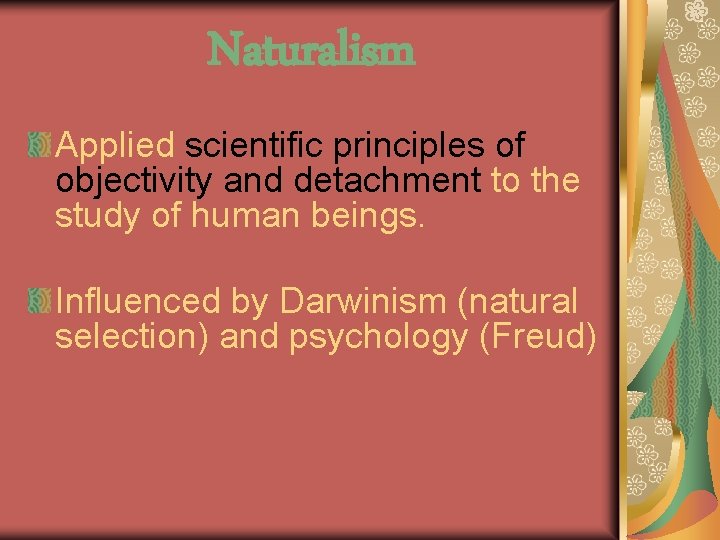 Naturalism

Applied scientific principles of objectivity and detachment to the study of human beings.

Influenced by Darwinism (natural selection) and psychology (Freud)